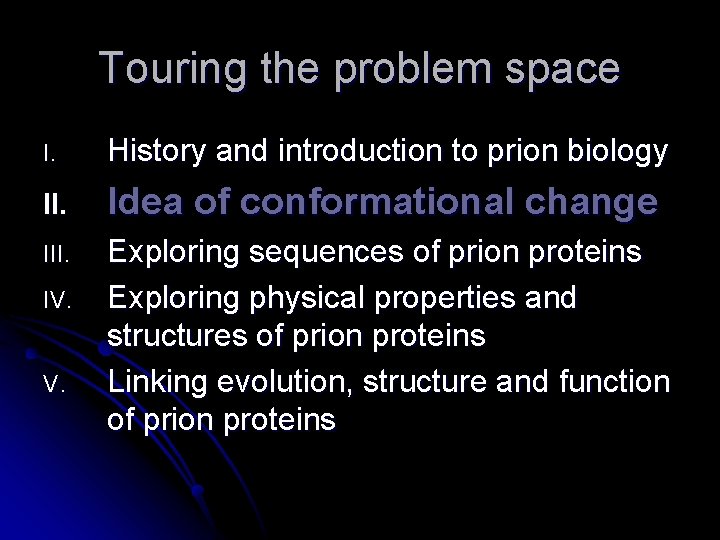 Touring the problem space

I. History and introduction to prion biology
II. Idea of conformational change
III. Exploring sequences of prion proteins
IV. Exploring physical properties and structures of prion proteins
V. Linking evolution, structure and function of prion proteins